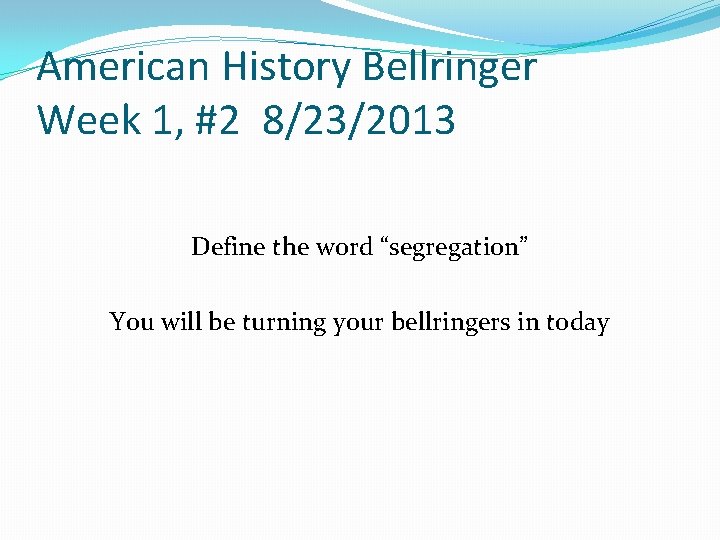 American History Bellringer
Week 1, #2 8/23/2013

Define the word “segregation”

You will be turning your bellringers in today